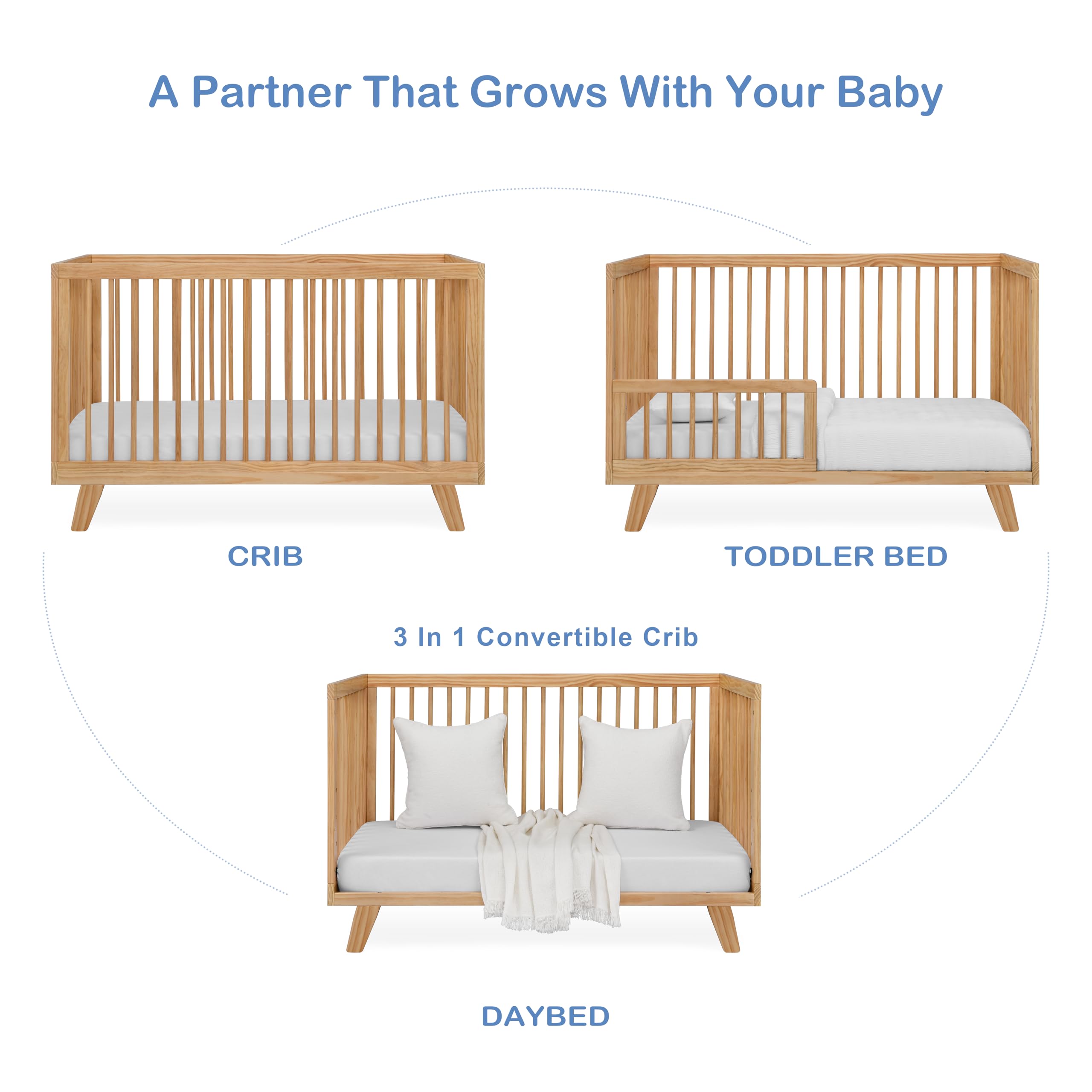 A Partner That Grows With Your Baby

CRIB

TODDLER BED

3 In 1 Convertible Crib

DAYBED